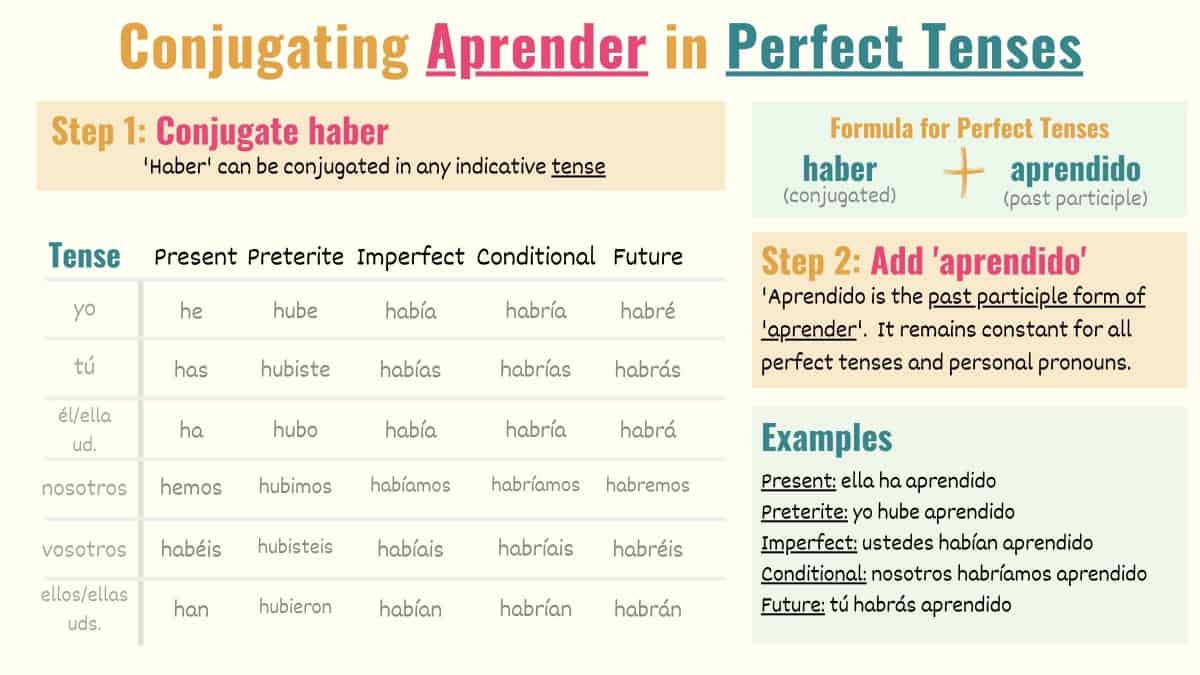 Conjugating Aprender in Perfect Tenses

Step 1: Conjugate haber
'Haber' can be conjugated in any indicative tense

| Tense | Present | Preterite | Imperfect | Conditional | Future |
|---|---|---|---|---|---|
| yo | he | hube | había | habría | habré |
| tú | has | hubiste | habías | habrías | habrás |
| él/ella ud. | ha | hubo | había | habría | habrá |
| nosotros | hemos | hubimos | habíamos | habríamos | habremos |
| vosotros | habéis | hubisteis | habíais | habríais | habréis |
| ellos/ellas uds. | han | hubieron | habían | habrían | habrán |

Formula for Perfect Tenses
haber (conjugated) + aprendido (past participle)

Step 2: Add 'aprendido'
'Aprendido is the past participle form of 'aprender'. It remains constant for all perfect tenses and personal pronouns.

Examples
Present: ella ha aprendido
Preterite: yo hube aprendido
Imperfect: ustedes habían aprendido
Conditional: nosotros habríamos aprendido
Future: tú habrás aprendido